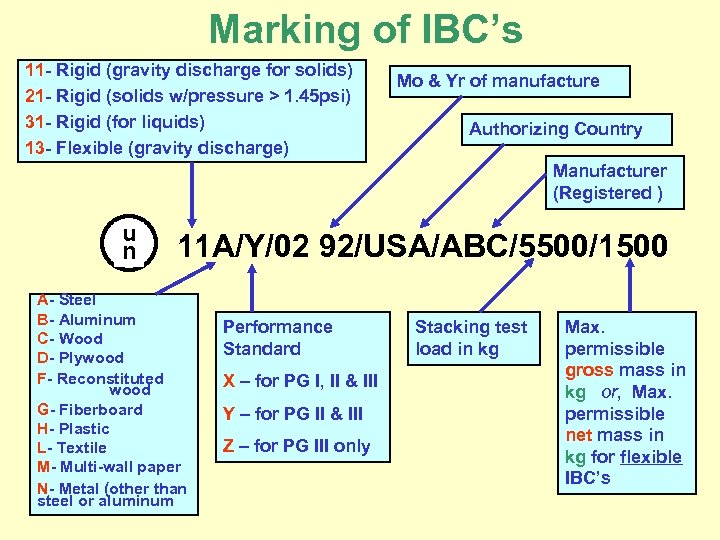 Marking of IBC's

11- Rigid (gravity discharge for solids)
21- Rigid (solids w/pressure > 1.45psi)
31- Rigid (for liquids)
13- Flexible (gravity discharge)

Mo & Yr of manufacture

Authorizing Country

Manufacturer (Registered )

u n 11A/Y/02 92/USA/ABC/5500/1500

A- Steel
B- Aluminum
C- Wood
D- Plywood
F- Reconstituted wood
G- Fiberboard
H- Plastic
L- Textile
M- Multi-wall paper
N- Metal (other than steel or aluminum

Performance Standard
X – for PG I, II & III
Y – for PG II & III
Z – for PG III only

Stacking test load in kg

Max. permissible gross mass in kg or, Max. permissible net mass in kg for flexible IBC's